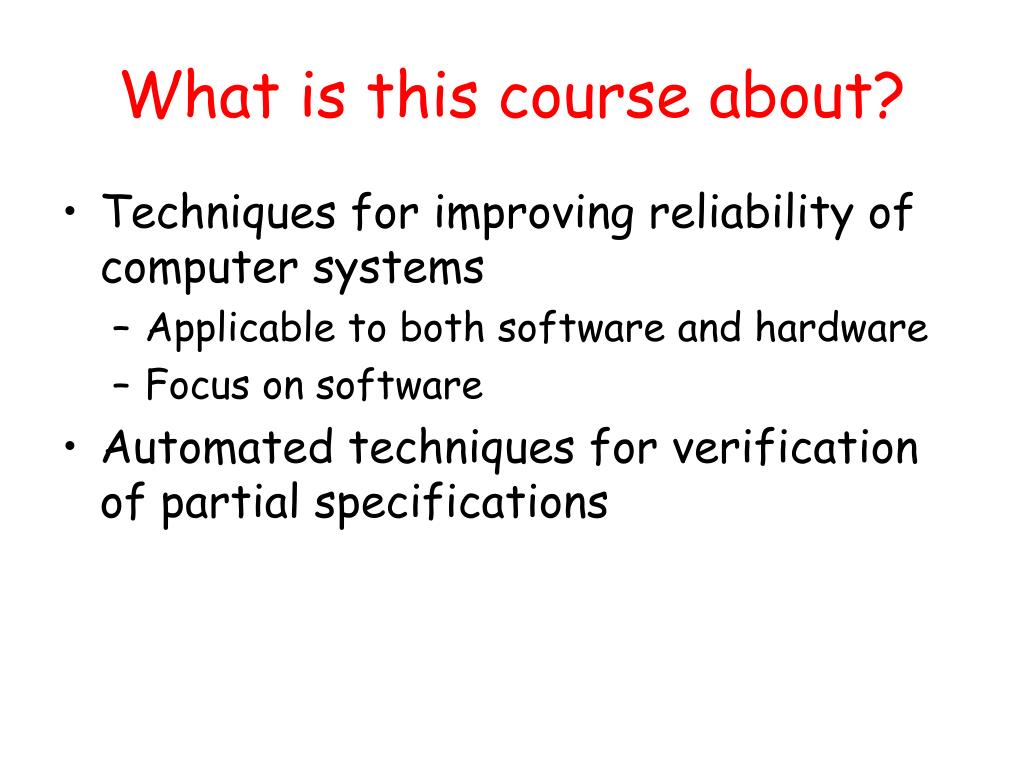 What is this course about?

• Techniques for improving reliability of computer systems
– Applicable to both software and hardware
– Focus on software

• Automated techniques for verification of partial specifications